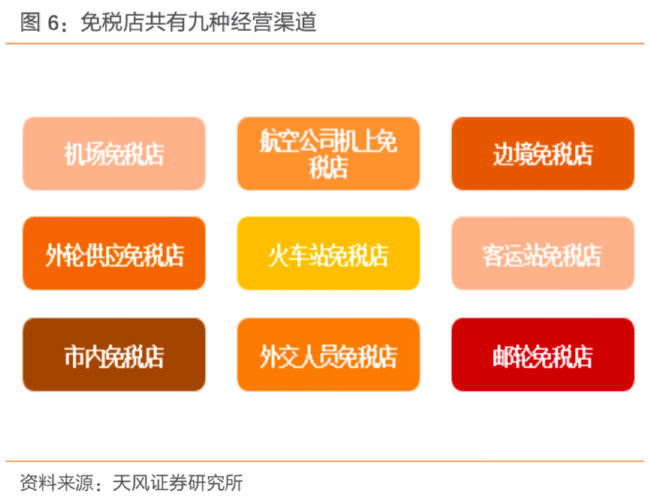 图 6：免税店共有九种经营渠道

机场免税店

航空公司机上免税店

边境免税店

外轮供应免税店

火车站免税店

客运站免税店

市内免税店

外交人员免税店

邮轮免税店

资料来源：天风证券研究所